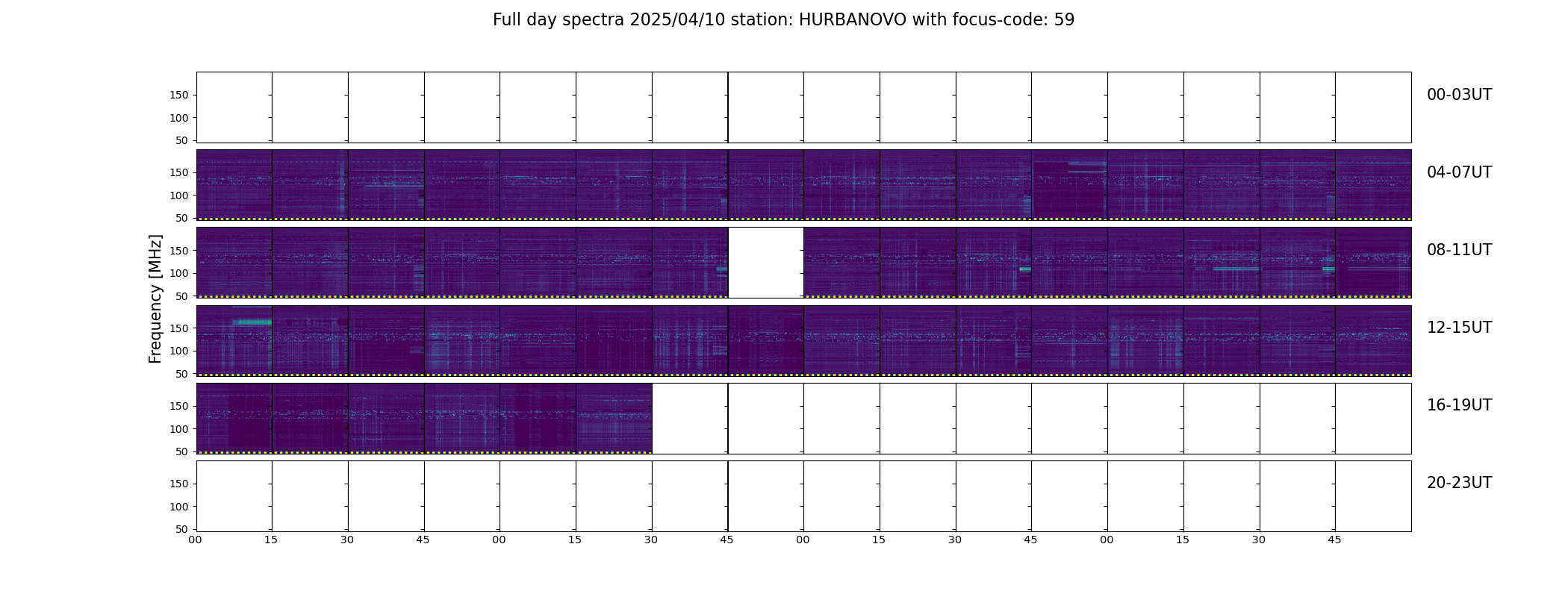 Full day spectra 2025/04/10 station: HURBANOVO with focus-code: 59

Frequency [MHz]

150
100
50
00-03UT

150
100
50
04-07UT

150
100
50
08-11UT

150
100
50
12-15UT

150
100
50
16-19UT

150
100
50
20-23UT

00 15 30 45 00 15 30 45 00 15 30 45 00 15 30 45